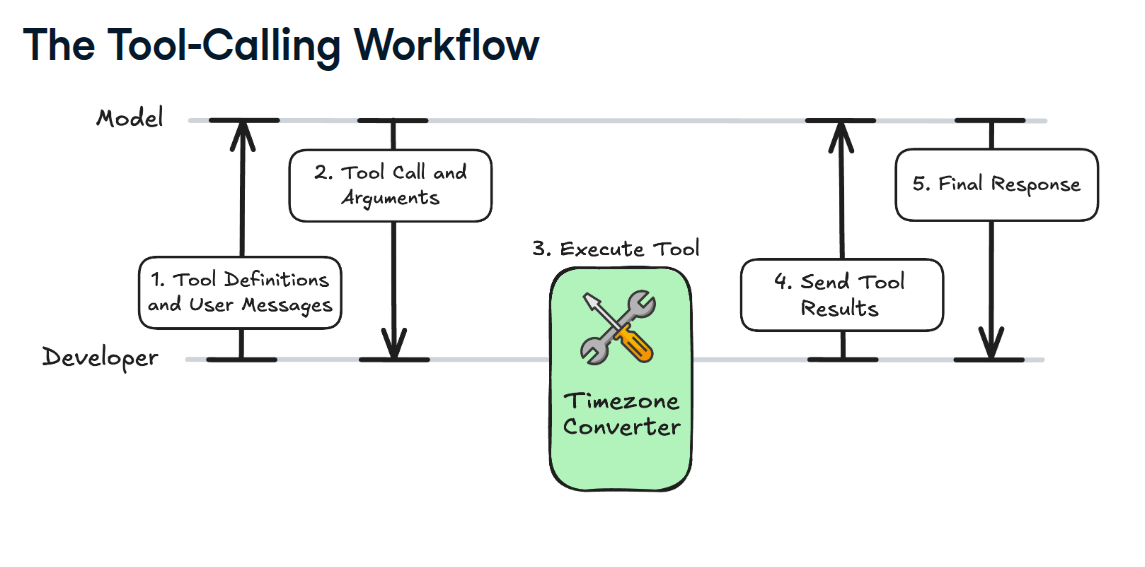 The Tool-Calling Workflow

Model

Developer

1. Tool Definitions and User Messages

2. Tool Call and Arguments

3. Execute Tool

Timezone Converter

4. Send Tool Results

5. Final Response